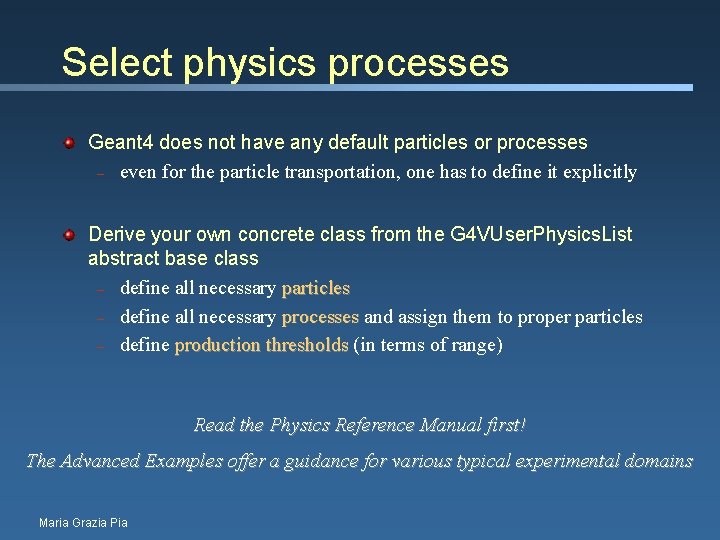 Select physics processes

Geant4 does not have any default particles or processes

– even for the particle transportation, one has to define it explicitly

Derive your own concrete class from the G4VUserPhysicsList abstract base class

– define all necessary particles
– define all necessary processes and assign them to proper particles
– define production thresholds (in terms of range)

Read the Physics Reference Manual first!

The Advanced Examples offer a guidance for various typical experimental domains

Maria Grazia Pia